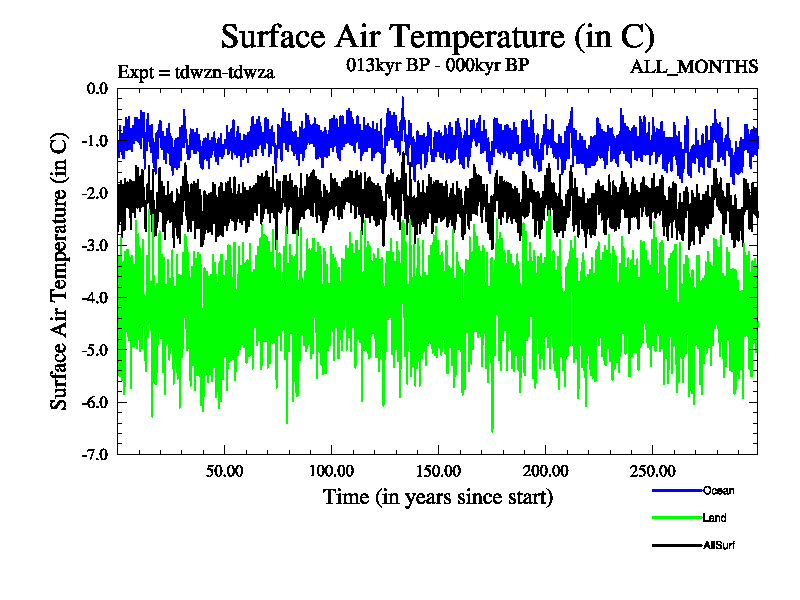 Surface Air Temperature (in C)

Expt = tdwzn-tdwza

013kyr BP - 000kyr BP

ALL_MONTHS

Surface Air Temperature (in C)

0.0
-1.0
-2.0
-3.0
-4.0
-5.0
-6.0
-7.0

50.00
100.00
150.00
200.00
250.00

Time (in years since start)

Ocean
Land
AllSurf